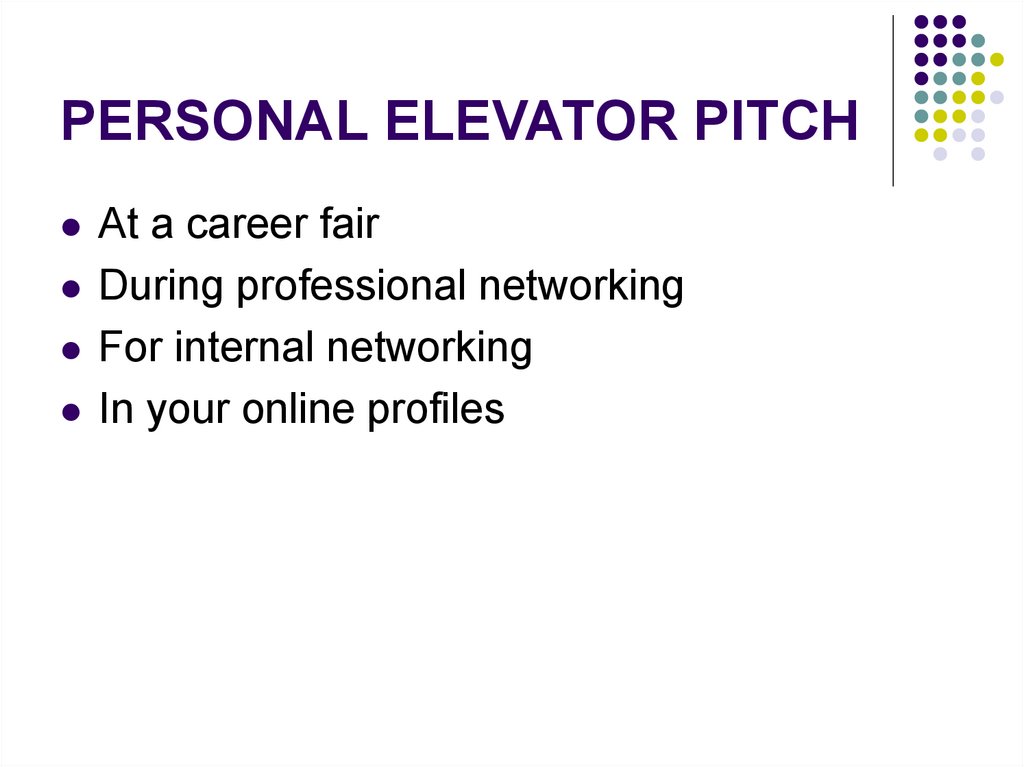 PERSONAL ELEVATOR PITCH

- At a career fair
- During professional networking
- For internal networking
- In your online profiles